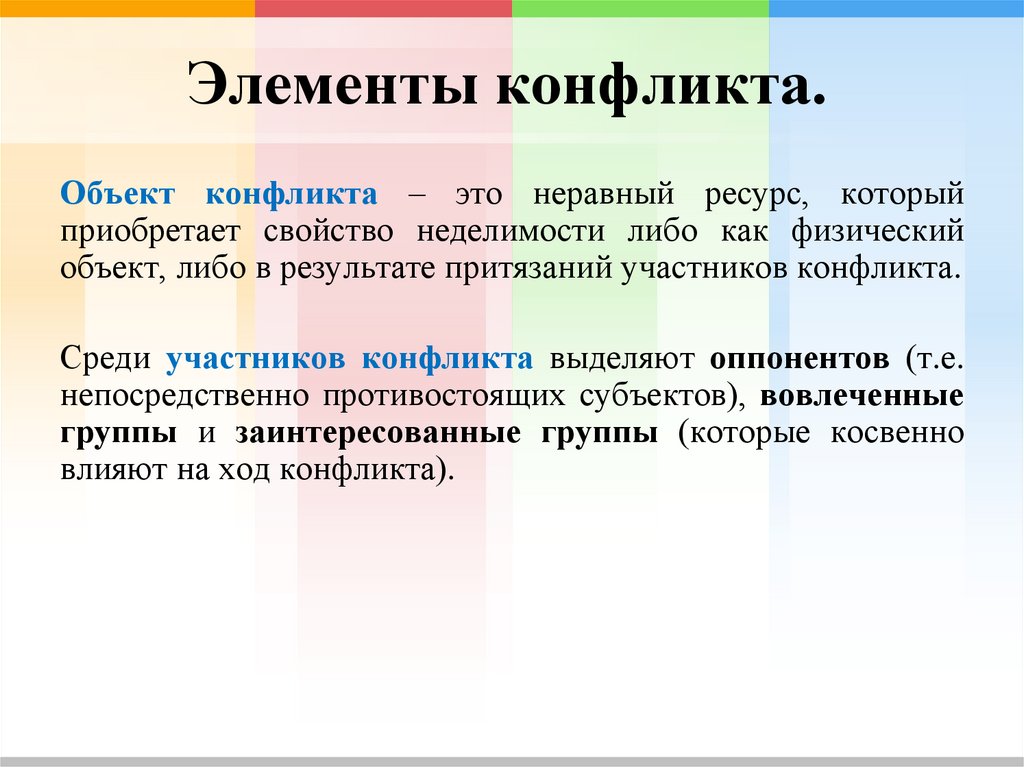 Элементы конфликта.

Объект конфликта – это неравный ресурс, который приобретает свойство неделимости либо как физический объект, либо в результате притязаний участников конфликта.

Среди участников конфликта выделяют оппонентов (т.е. непосредственно противостоящих субъектов), вовлеченные группы и заинтересованные группы (которые косвенно влияют на ход конфликта).